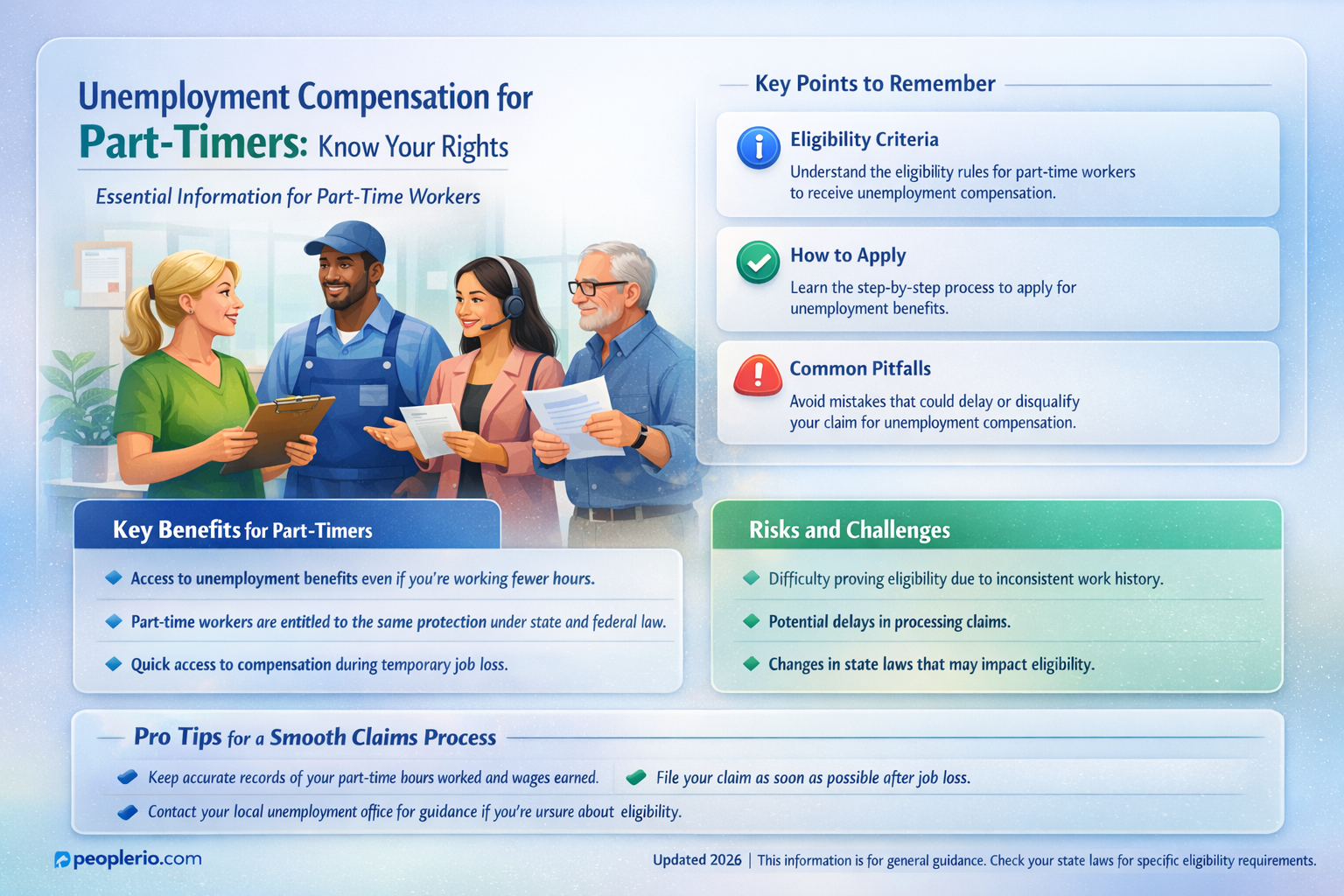 Unemployment Compensation for Part-Timers: Know Your Rights

Essential Information for Part-Time Workers

Key Points to Remember

Eligibility Criteria
Understand the eligibility rules for part-time workers to receive unemployment compensation.

How to Apply
Learn the step-by-step process to apply for unemployment benefits.

Common Pitfalls
Avoid mistakes that could delay or disqualify your claim for unemployment compensation.

Key Benefits for Part-Timers

Access to unemployment benefits even if you're working fewer hours.

Part-time workers are entitled to the same protection under state and federal law.

Quick access to compensation during temporary job loss.

Risks and Challenges

Difficulty proving eligibility due to inconsistent work history.

Potential delays in processing claims.

Changes in state laws that may impact eligibility.

Pro Tips for a Smooth Claims Process

Keep accurate records of your part-time hours worked and wages earned.

File your claim as soon as possible after job loss.

Contact your local unemployment office for guidance if you're ursure about eligibility.

peoplerio.com

Updated 2026 | This information is for general guidance. Check your state laws for specific eligibility requirements.